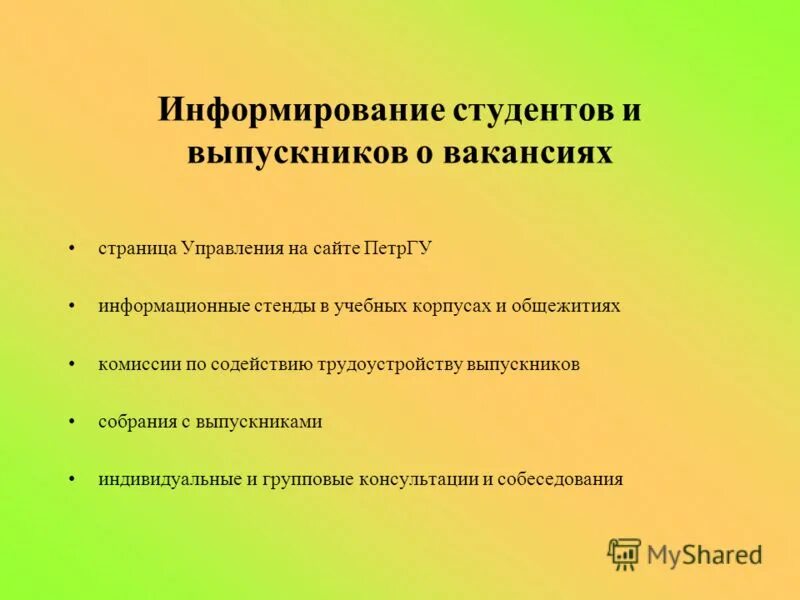 Информирование студентов и выпускников о вакансиях

• страница Управления на сайте ПетрГУ

• информационные стенды в учебных корпусах и общежитиях

• комиссии по содействию трудоустройству выпускников

• собрания с выпускниками

• индивидуальные и групповые консультации и собеседования

MyShared